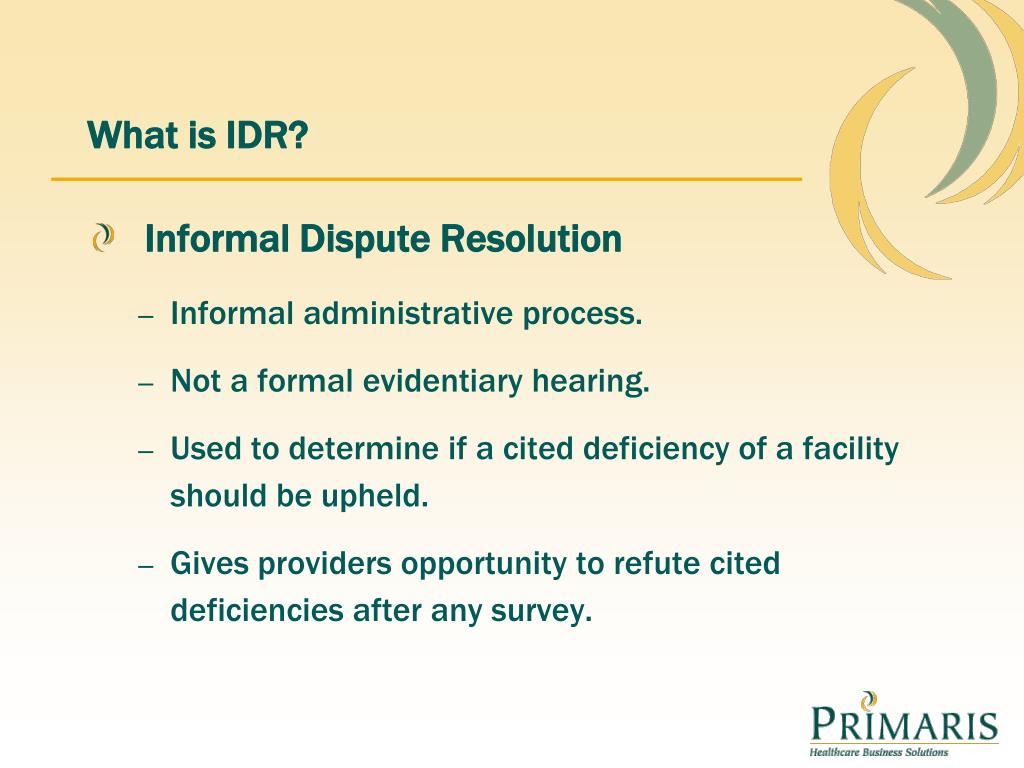 What is IDR?

Informal Dispute Resolution

– Informal administrative process.

– Not a formal evidentiary hearing.

– Used to determine if a cited deficiency of a facility should be upheld.

– Gives providers opportunity to refute cited deficiencies after any survey.

PRIMARIS
Healthcare Business Solutions